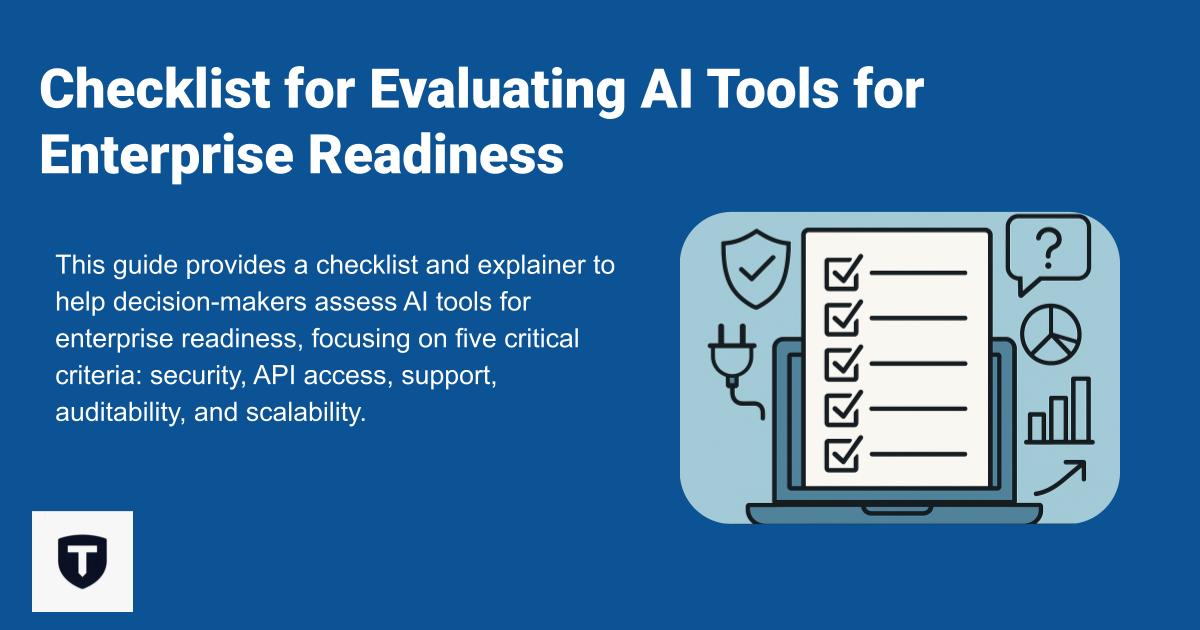 Checklist for Evaluating AI Tools for Enterprise Readiness

This guide provides a checklist and explainer to help decision-makers assess AI tools for enterprise readiness, focusing on five critical criteria: security, API access, support, auditability, and scalability.

?

T